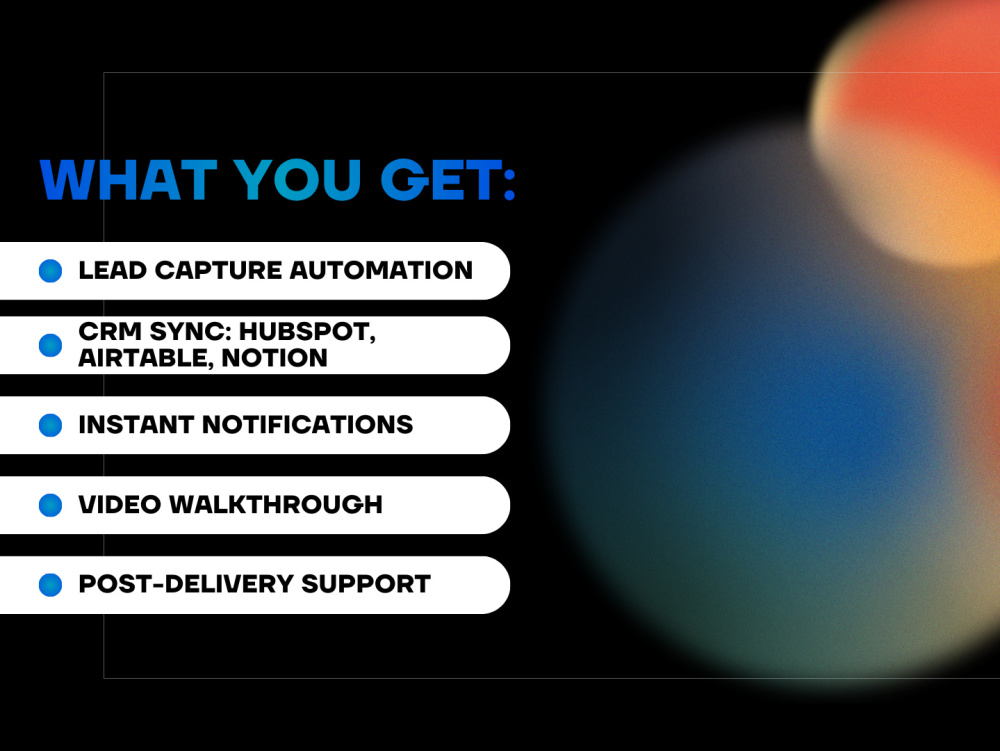 WHAT YOU GET:

• LEAD CAPTURE AUTOMATION
• CRM SYNC: HUBSPOT, AIRTABLE, NOTION
• INSTANT NOTIFICATIONS
• VIDEO WALKTHROUGH
• POST-DELIVERY SUPPORT